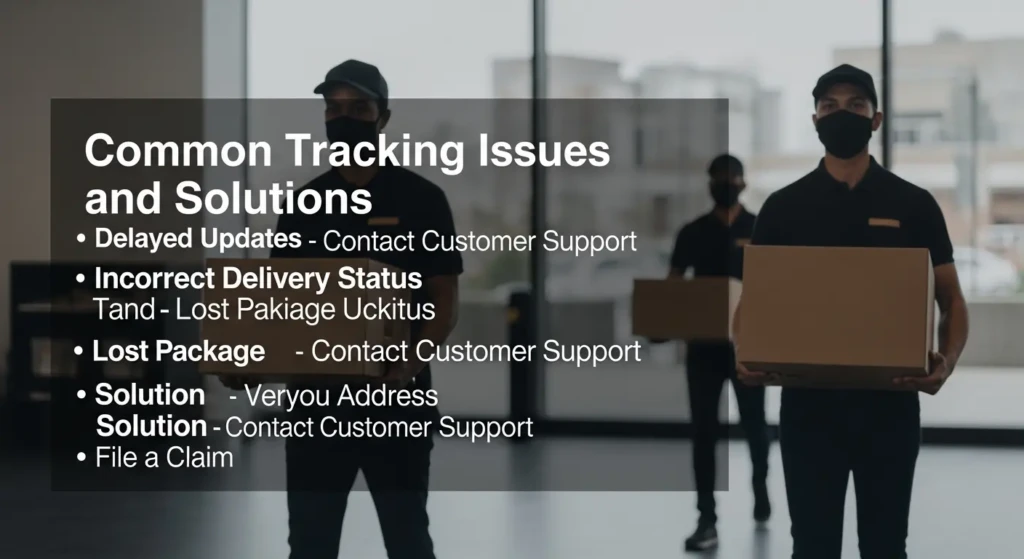 Common Tracking Issues and Solutions

• Delayed Updates - Contact Customer Support
• Incorrect Delivery Status
Tand - Lost Pakiage Uckitus
• Lost Package - Contact Customer Support
• Solution - Veryou Address
Solution - Contact Customer Support
• File a Claim